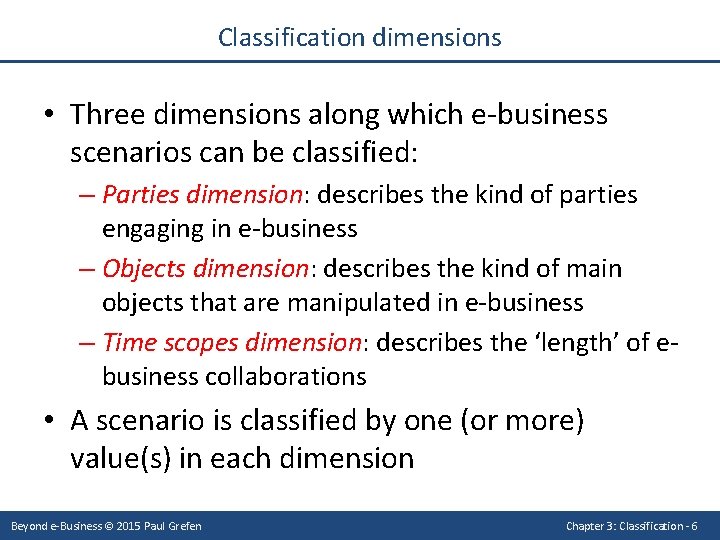 Classification dimensions

• Three dimensions along which e-business scenarios can be classified:

– Parties dimension: describes the kind of parties engaging in e-business

– Objects dimension: describes the kind of main objects that are manipulated in e-business

– Time scopes dimension: describes the ‘length’ of e-business collaborations

• A scenario is classified by one (or more) value(s) in each dimension

Beyond e-Business © 2015 Paul Grefen

Chapter 3: Classification - 6